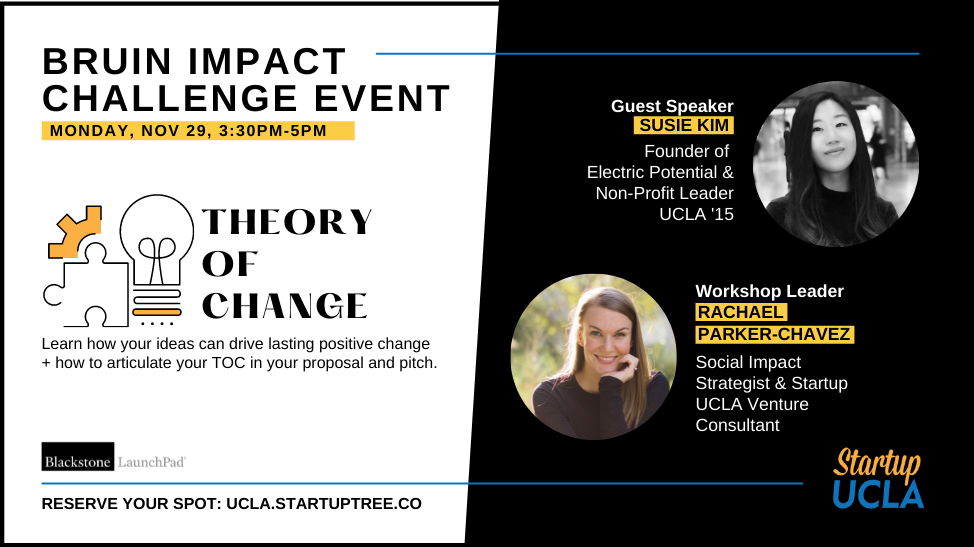 BRUIN IMPACT CHALLENGE EVENT

MONDAY, NOV 29, 3:30PM-5PM

THEORY OF CHANGE

Learn how your ideas can drive lasting positive change + how to articulate your TOC in your proposal and pitch.

Blackstone LaunchPad

RESERVE YOUR SPOT: UCLA.STARTUPTREE.CO

Guest Speaker
SUSIE KIM
Founder of Electric Potential & Non-Profit Leader
UCLA '15

Workshop Leader
RACHAEL PARKER-CHAVEZ
Social Impact Strategist & Startup UCLA Venture Consultant

Startup UCLA